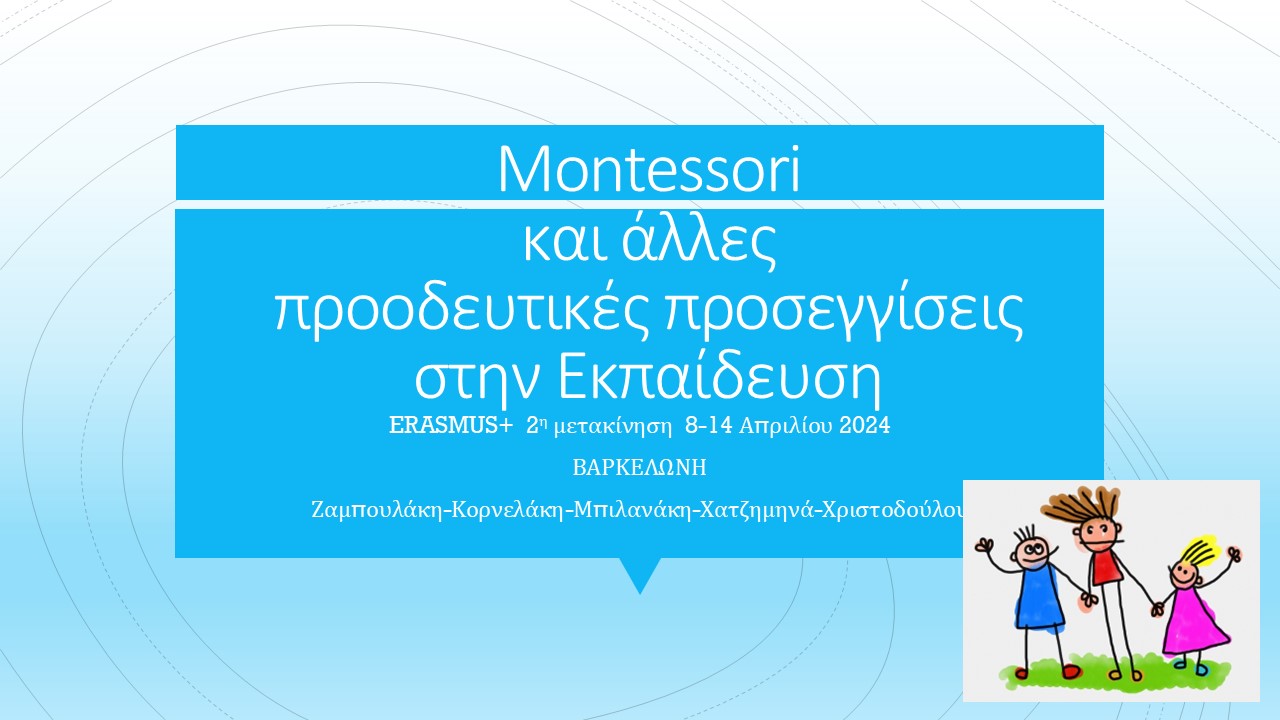 Montessori
και άλλες
προοδευτικές προσεγγίσεις
στην Εκπαίδευση

ERASMUS+ 2η μετακίνηση 8-14 Απριλίου 2024

ΒΑΡΚΕΛΩΝΗ

Ζαμπουλάκη-Κορνελάκη-Μπιλανάκη-Χατζημηνά-Χριστοδούλου